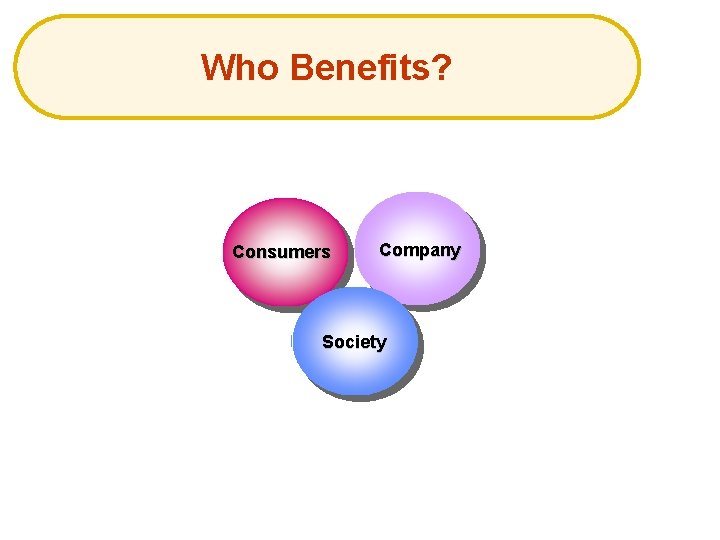 Who Benefits?

Consumers

Company

Society